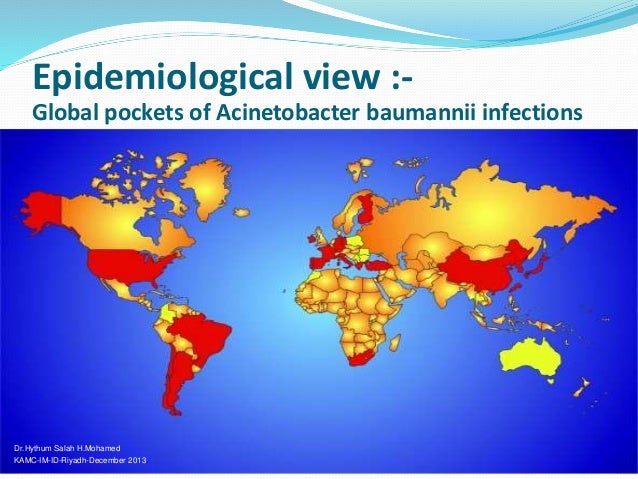 Epidemiological view :-
Global pockets of Acinetobacter baumannii infections

Dr.Hythum Salah H.Mohamed
KAMC-IM-ID-Riyadh-December 2013